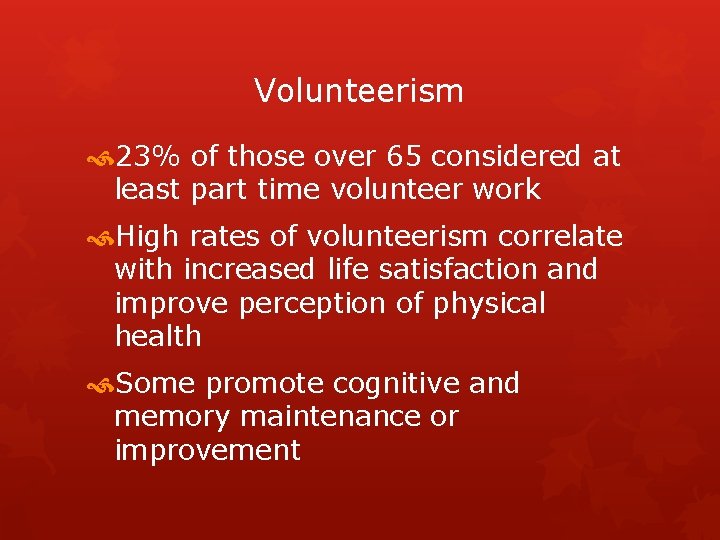 Volunteerism

23% of those over 65 considered at least part time volunteer work

High rates of volunteerism correlate with increased life satisfaction and improve perception of physical health

Some promote cognitive and memory maintenance or improvement